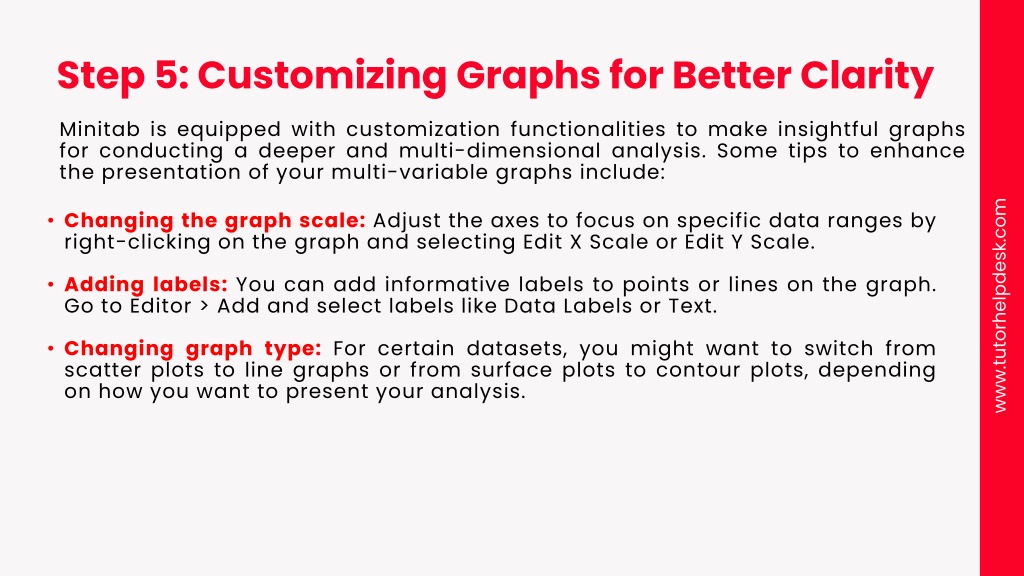 Step 5: Customizing Graphs for Better Clarity

Minitab is equipped with customization functionalities to make insightful graphs for conducting a deeper and multi-dimensional analysis. Some tips to enhance the presentation of your multi-variable graphs include:

• Changing the graph scale: Adjust the axes to focus on specific data ranges by right-clicking on the graph and selecting Edit X Scale or Edit Y Scale.

• Adding labels: You can add informative labels to points or lines on the graph. Go to Editor > Add and select labels like Data Labels or Text.

• Changing graph type: For certain datasets, you might want to switch from scatter plots to line graphs or from surface plots to contour plots, depending on how you want to present your analysis.

www.tutorhelpdesk.com